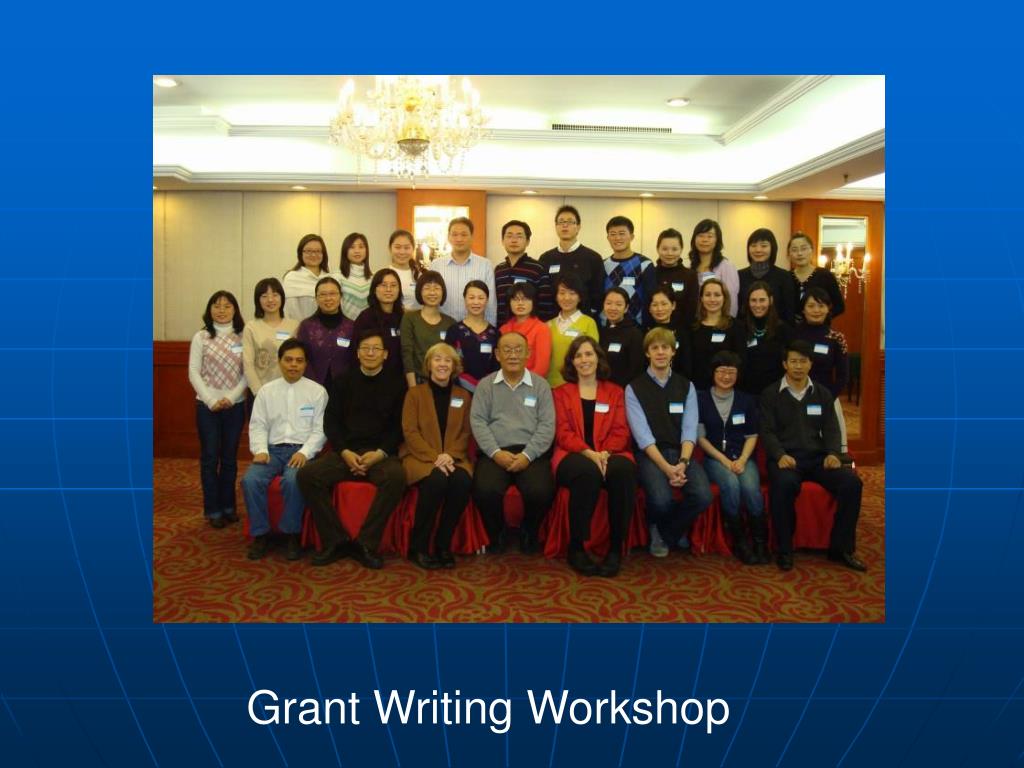 Grant Writing Workshop